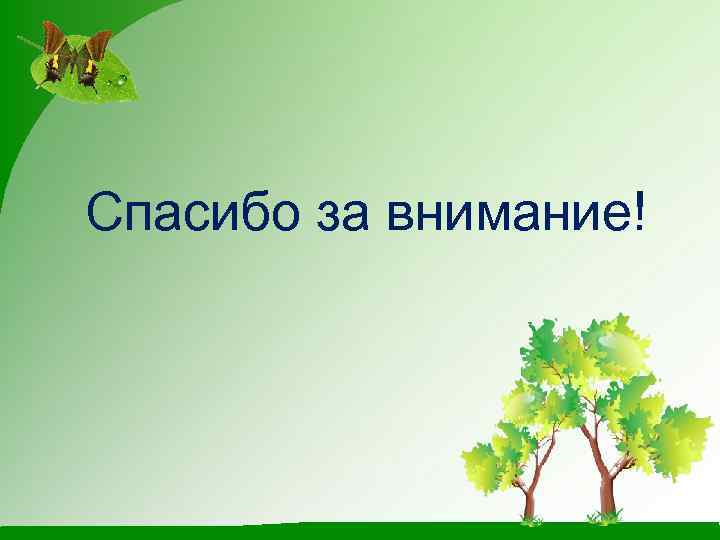 Спасибо за внимание!